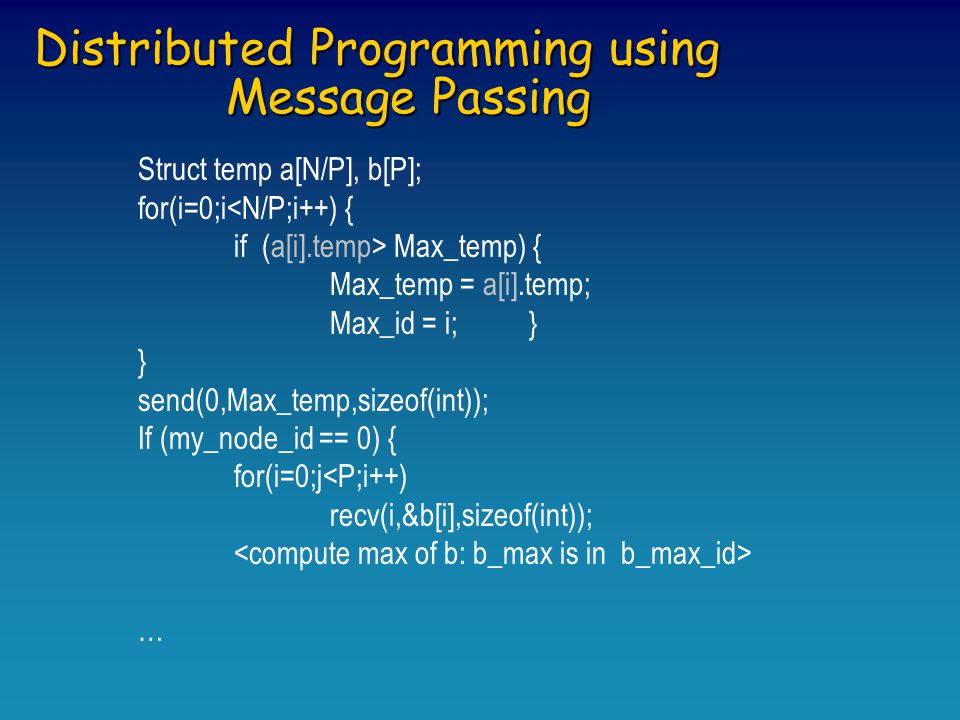 Distributed Programming using Message Passing

Struct temp a[N/P], b[P];
for(i=0;i<N/P;i++) {
if (a[i].temp> Max_temp) {
Max_temp = a[i].temp;
Max_id = i; }
}
send(0,Max_temp,sizeof(int));
If (my_node_id == 0) {
for(i=0;j<P;i++)
recv(i,&b[i],sizeof(int));
<compute max of b: b_max is in b_max_id>

…